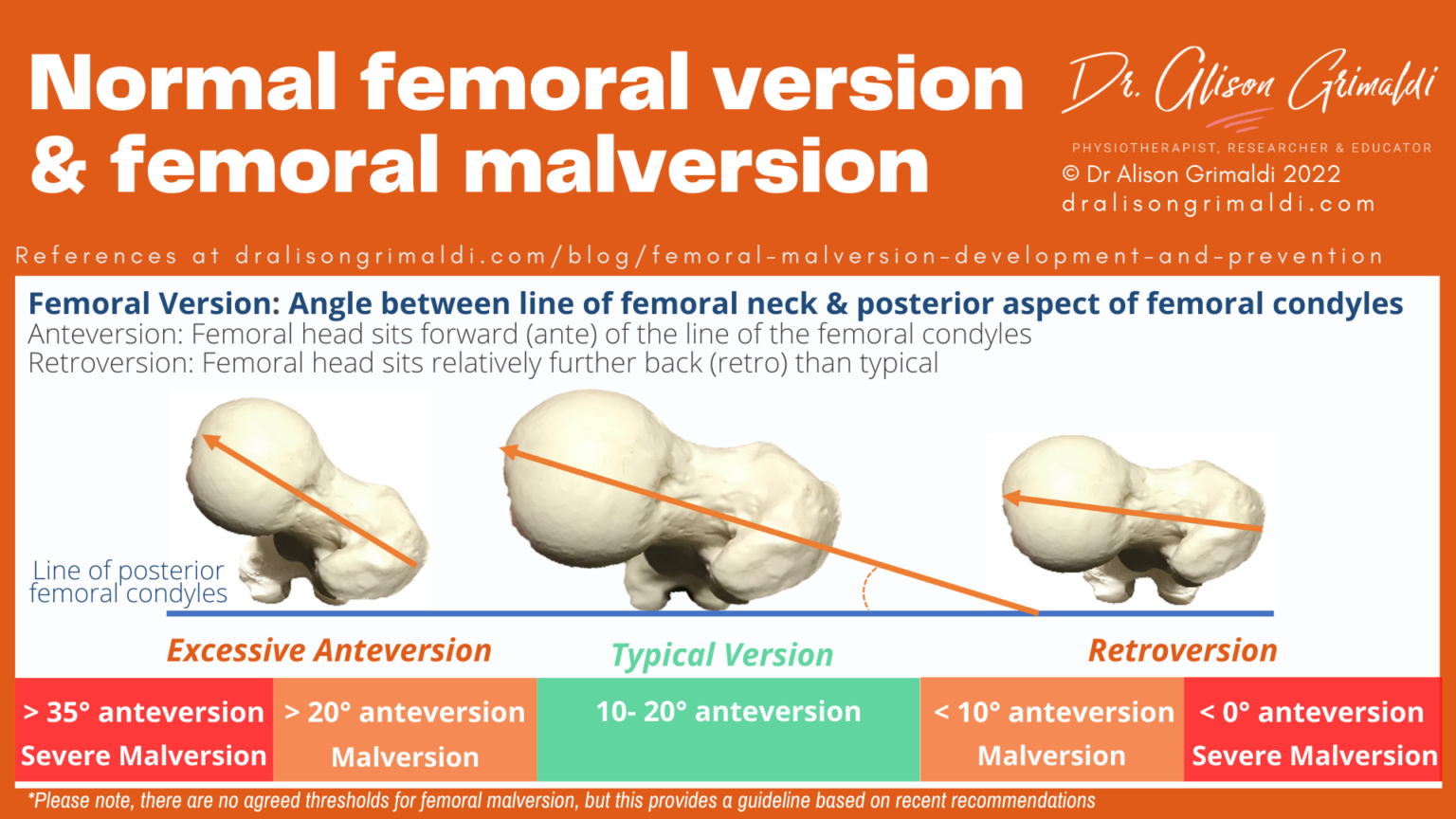 Normal femoral version & femoral malversion

Dr. Alison Grimaldi
PHYSIOTHERAPIST, RESEARCHER & EDUCATOR
© Dr Alison Grimaldi 2022
dralisongrimaldi.com

References at dralisongrimaldi.com/blog/femoral-malversion-development-and-prevention

Femoral Version: Angle between line of femoral neck & posterior aspect of femoral condyles
Anteversion: Femoral head sits forward (ante) of the line of the femoral condyles
Retroversion: Femoral head sits relatively further back (retro) than typical

Line of posterior femoral condyles

Excessive Anteversion
Typical Version
Retroversion

| > 35° anteversion Severe Malversion | > 20° anteversion Malversion | 10- 20° anteversion | < 10° anteversion Malversion | < 0° anteversion Severe Malversion |
|---|---|---|---|---|

*Please note, there are no agreed thresholds for femoral malversion, but this provides a guideline based on recent recommendations